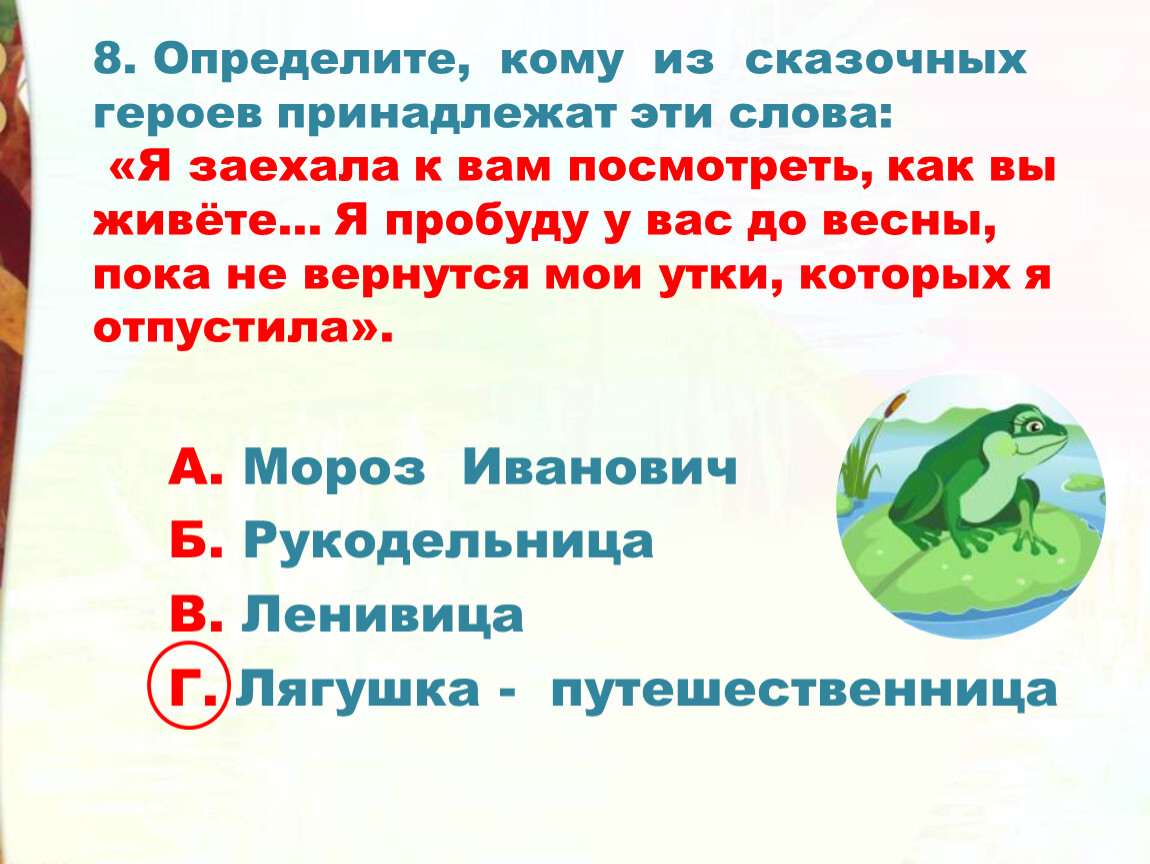 8. Определите, кому из сказочных героев принадлежат эти слова:
«Я заехала к вам посмотреть, как вы живёте… Я пробуду у вас до весны, пока не вернутся мои утки, которых я отпустила».

А. Мороз Иванович
Б. Рукодельница
В. Ленивица
Г. Лягушка - путешественница